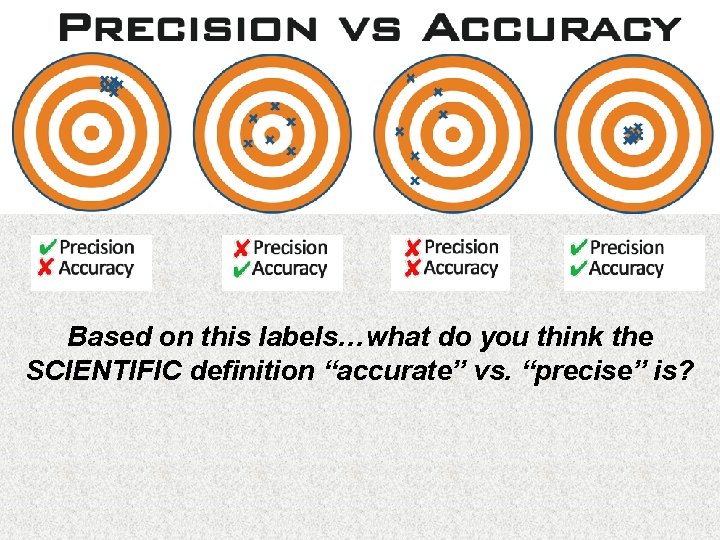 PRECISION VS ACCURACY

✔ Precision
✘ Accuracy

✘ Precision
✔ Accuracy

✘ Precision
✘ Accuracy

✔ Precision
✔ Accuracy

Based on this labels…what do you think the SCIENTIFIC definition “accurate” vs. “precise” is?